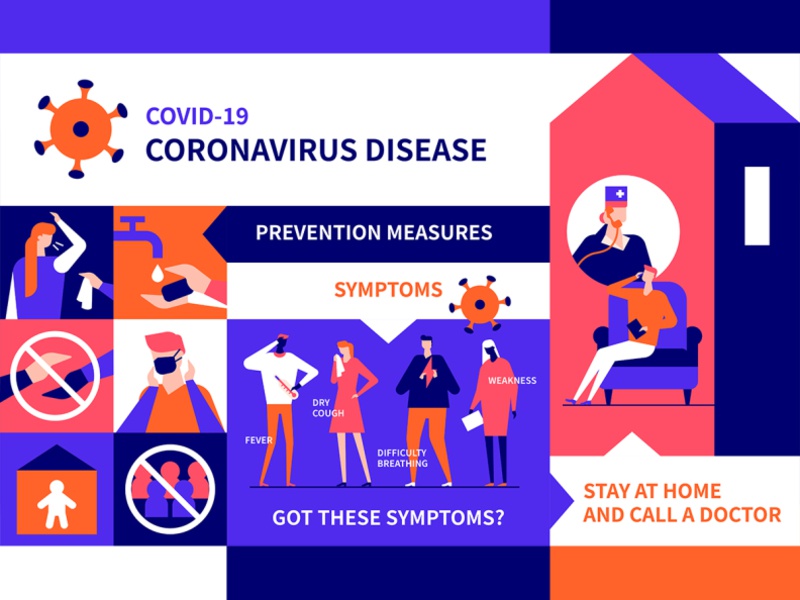 COVID-19
CORONAVIRUS DISEASE

PREVENTION MEASURES

SYMPTOMS

FEVER

DRY COUGH

DIFFICULTY BREATHING

WEAKNESS

GOT THESE SYMPTOMS?

STAY AT HOME AND CALL A DOCTOR